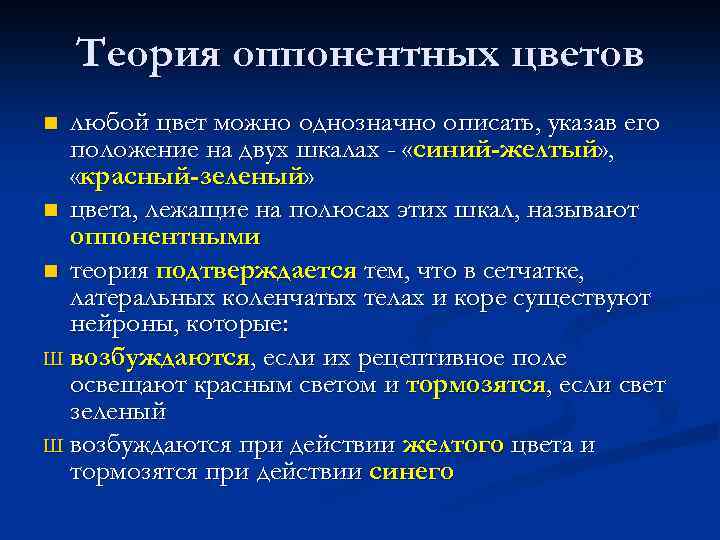 Теория оппонентных цветов

любой цвет можно однозначно описать, указав его положение на двух шкалах - «синий-желтый», «красный-зеленый»

цвета, лежащие на полюсах этих шкал, называют оппонентными

теория подтверждается тем, что в сетчатке, латеральных коленчатых телах и коре существуют нейроны, которые:

Ш возбуждаются, если их рецептивное поле освещают красным светом и тормозятся, если свет зеленый

Ш возбуждаются при действии желтого цвета и тормозятся при действии синего